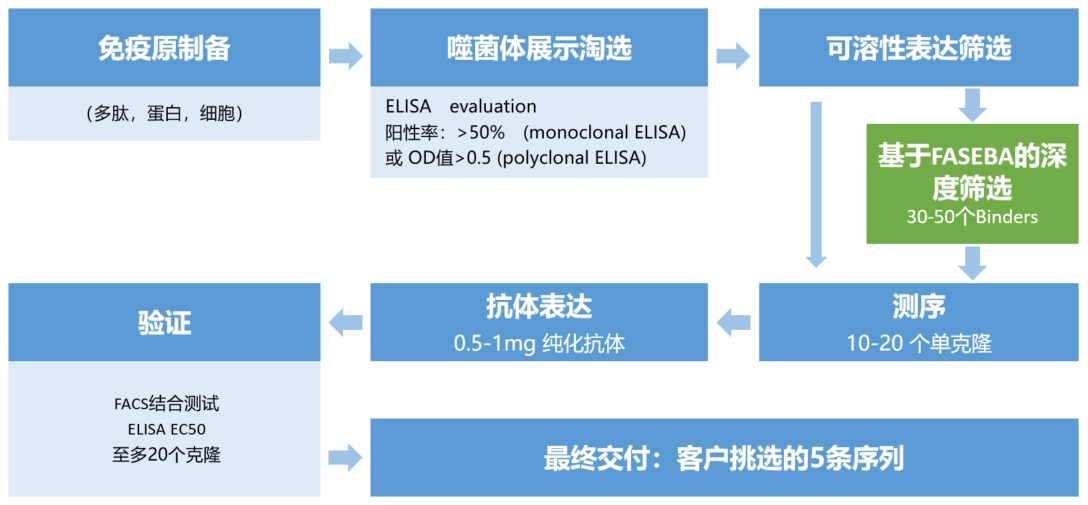 免疫原制备

（多肽，蛋白，细胞）

噬菌体展示淘选

ELISA evaluation
阳性率：>50% (monoclonal ELISA)
或 OD值>0.5 (polyclonal ELISA)

可溶性表达筛选

基于FASEBA的深度筛选
30-50个Binders

测序
10-20 个单克隆

抗体表达
0.5-1mg 纯化抗体

验证

FACS结合测试
ELISA EC50
至多20个克隆

最终交付：客户挑选的5条序列